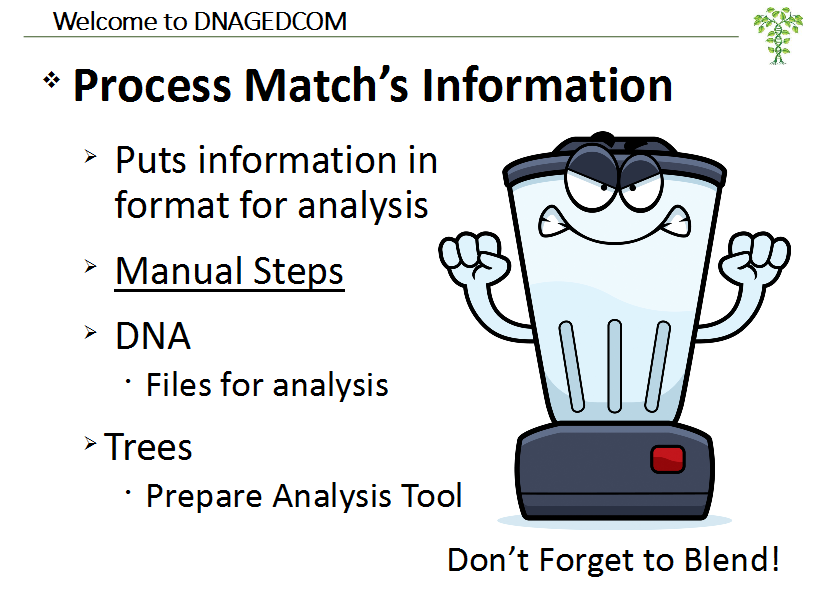 Welcome to DNAGEDCOM

❖ Process Match's Information

➢ Puts information in format for analysis

➢ Manual Steps

➢ DNA

• Files for analysis

➢ Trees

• Prepare Analysis Tool

Don't Forget to Blend!